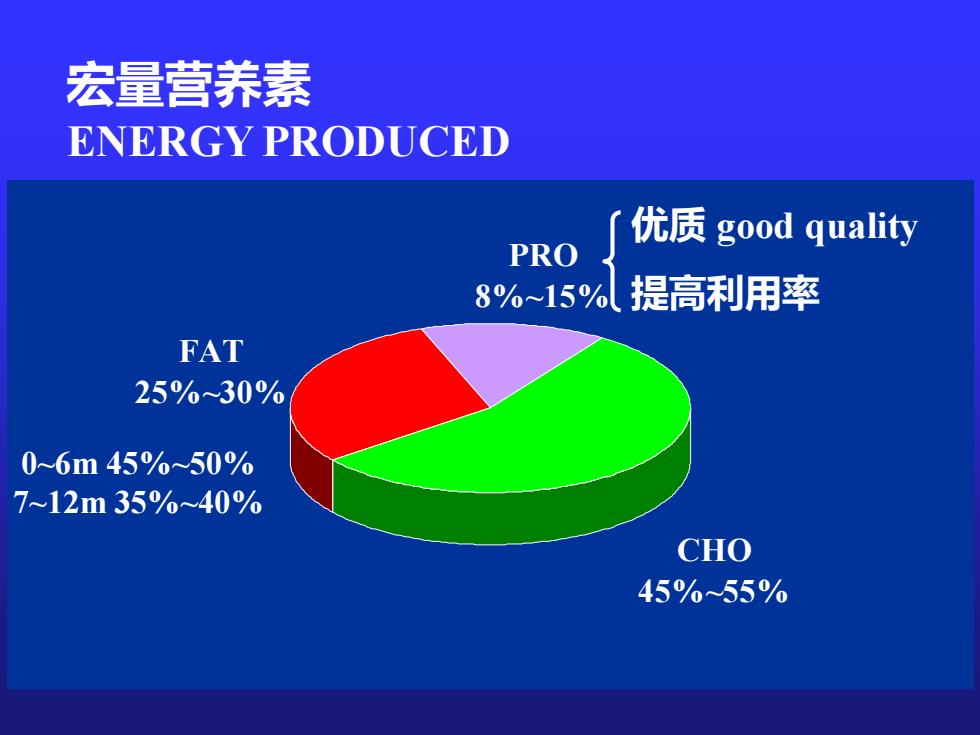 宏量营养素
ENERGY PRODUCED

PRO
8%~15%

优质 good quality
提高利用率

FAT
25%~30%

0~6m 45%~50%
7~12m 35%~40%

CHO
45%~55%